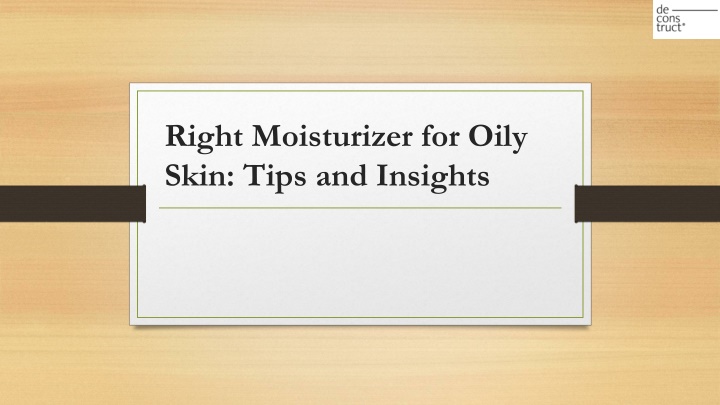 de
cons
truct*

Right Moisturizer for Oily Skin: Tips and Insights